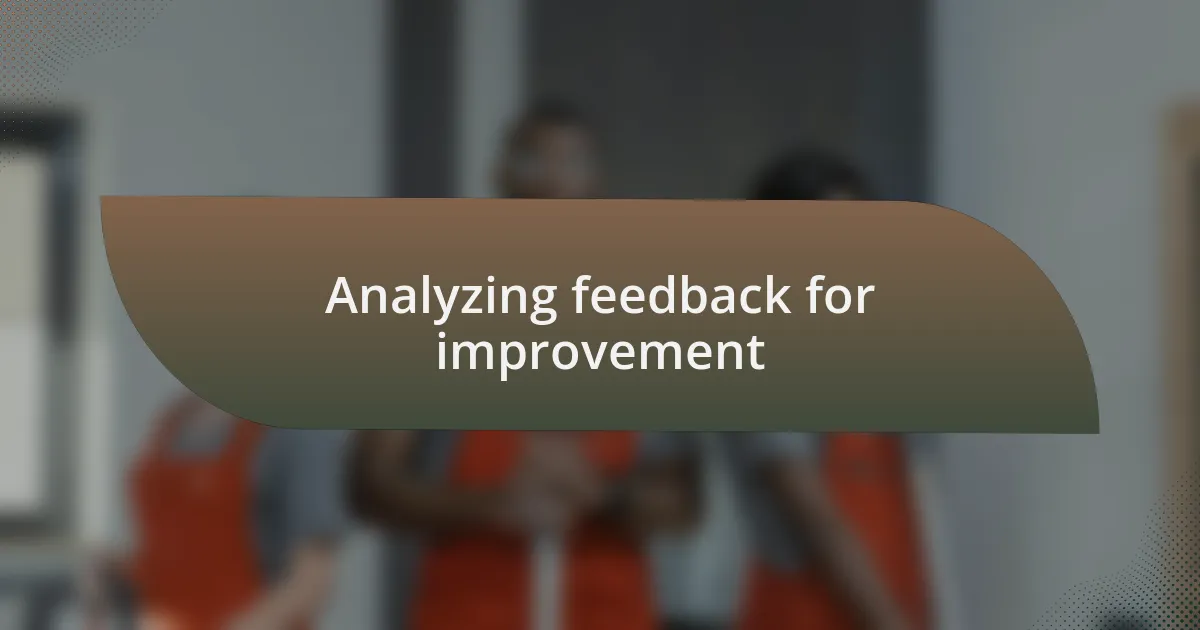 Analyzing feedback for improvement